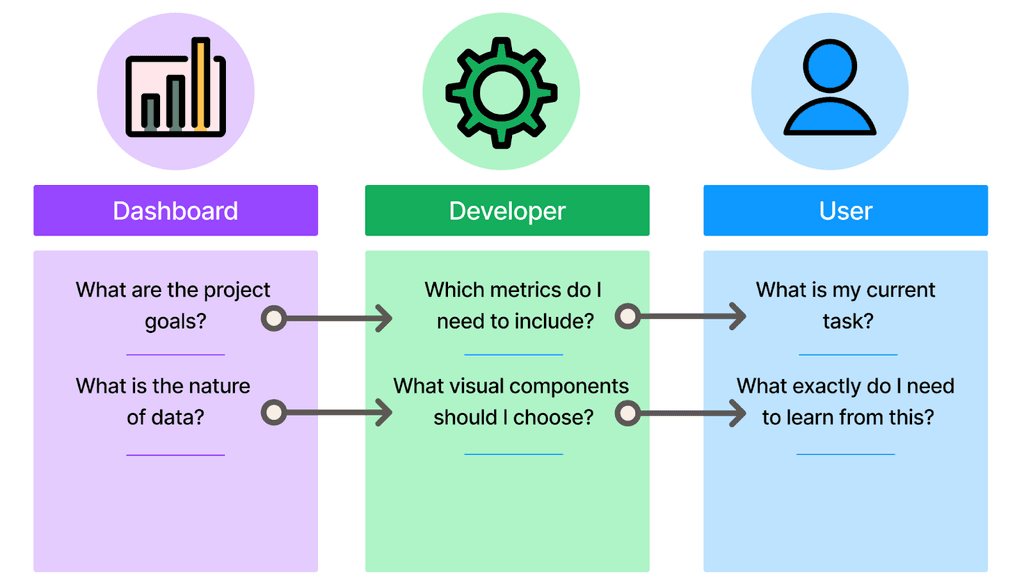 Dashboard

What are the project goals?

What is the nature of data?

Developer

Which metrics do I need to include?

What visual components should I choose?

User

What is my current task?

What exactly do I need to learn from this?